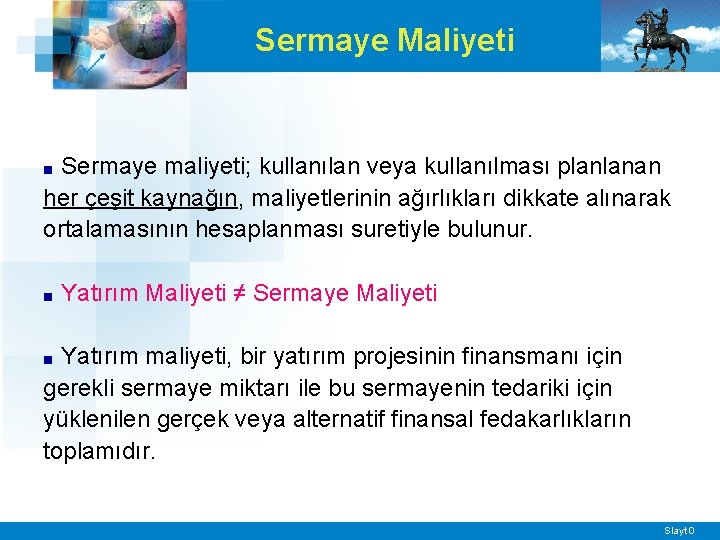 Sermaye Maliyeti

■ Sermaye maliyeti; kullanılan veya kullanılması planlanan her çeşit kaynağın, maliyetlerinin ağırlıkları dikkate alınarak ortalamasının hesaplanması suretiyle bulunur.

■ Yatırım Maliyeti ≠ Sermaye Maliyeti

■ Yatırım maliyeti, bir yatırım projesinin finansmanı için gerekli sermaye miktarı ile bu sermayenin tedariki için yüklenilen gerçek veya alternatif finansal fedakarlıkların toplamıdır.

Slayt 0